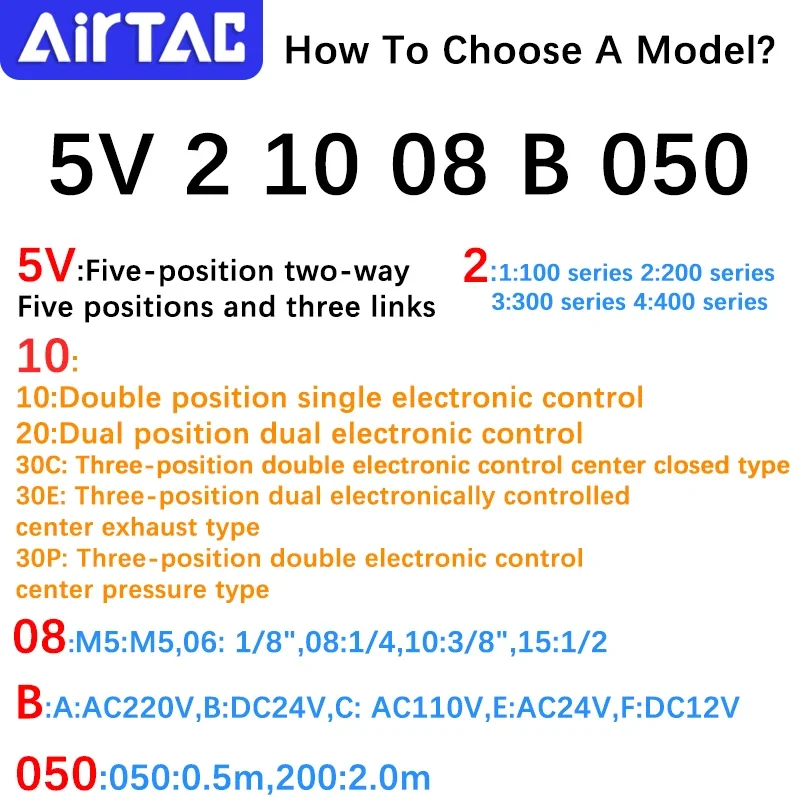 AirTAC How To Choose A Model?

5V 2 10 08 B 050

5V:Five-position two-way Five positions and three links

2:1:100 series 2:200 series 3:300 series 4:400 series

10:
10:Double position single electronic control
20:Dual position dual electronic control
30C: Three-position double electronic control center closed type
30E: Three-position dual electronically controlled center exhaust type
30P: Three-position double electronic control center pressure type

08:M5:M5,06: 1/8",08:1/4,10:3/8",15:1/2

B:A:AC220V,B:DC24V,C: AC110V,E:AC24V,F:DC12V

050:050:0.5m,200:2.0m